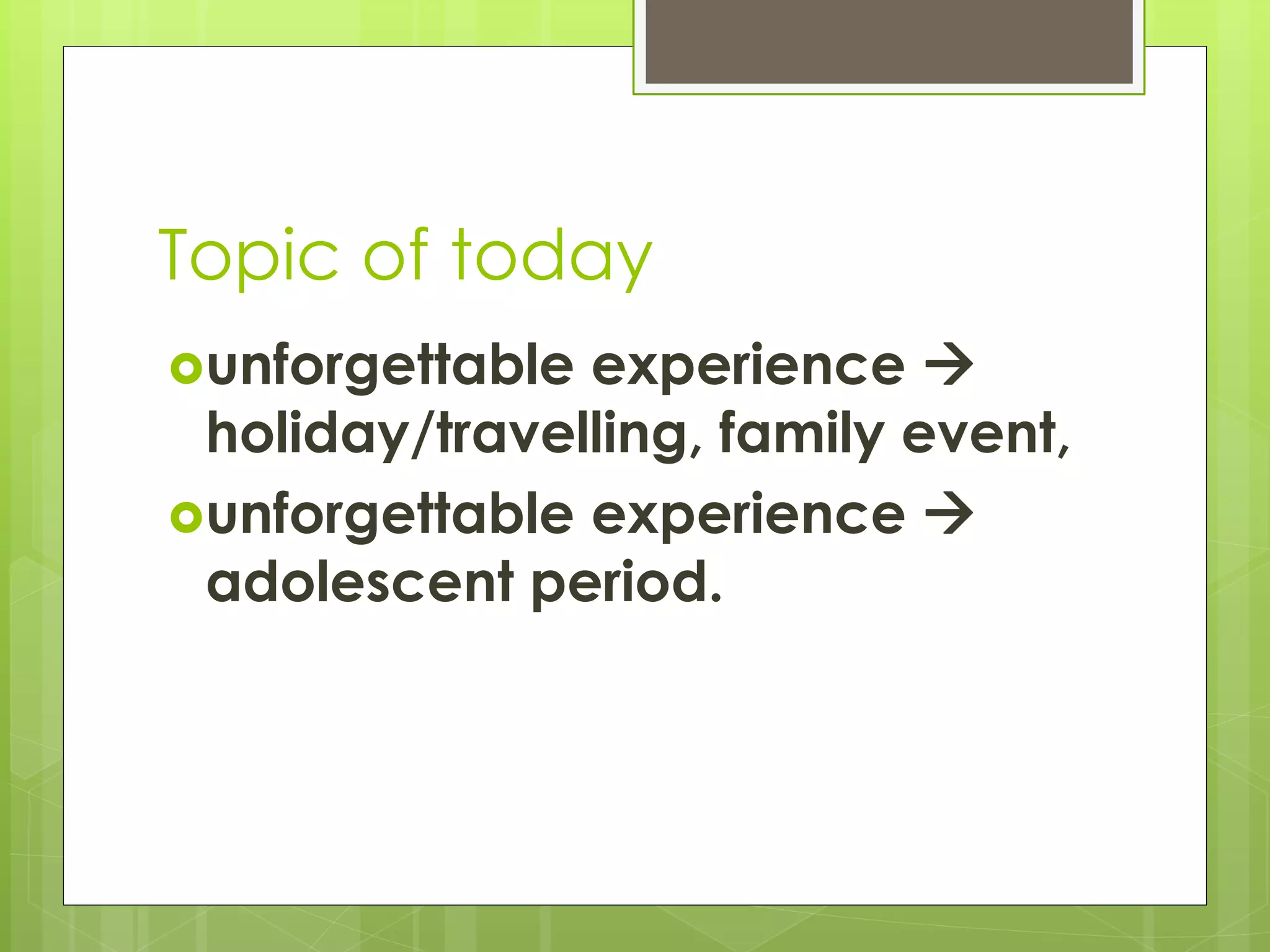 Topic of today

unforgettable experience → holiday/travelling, family event,

unforgettable experience → adolescent period.